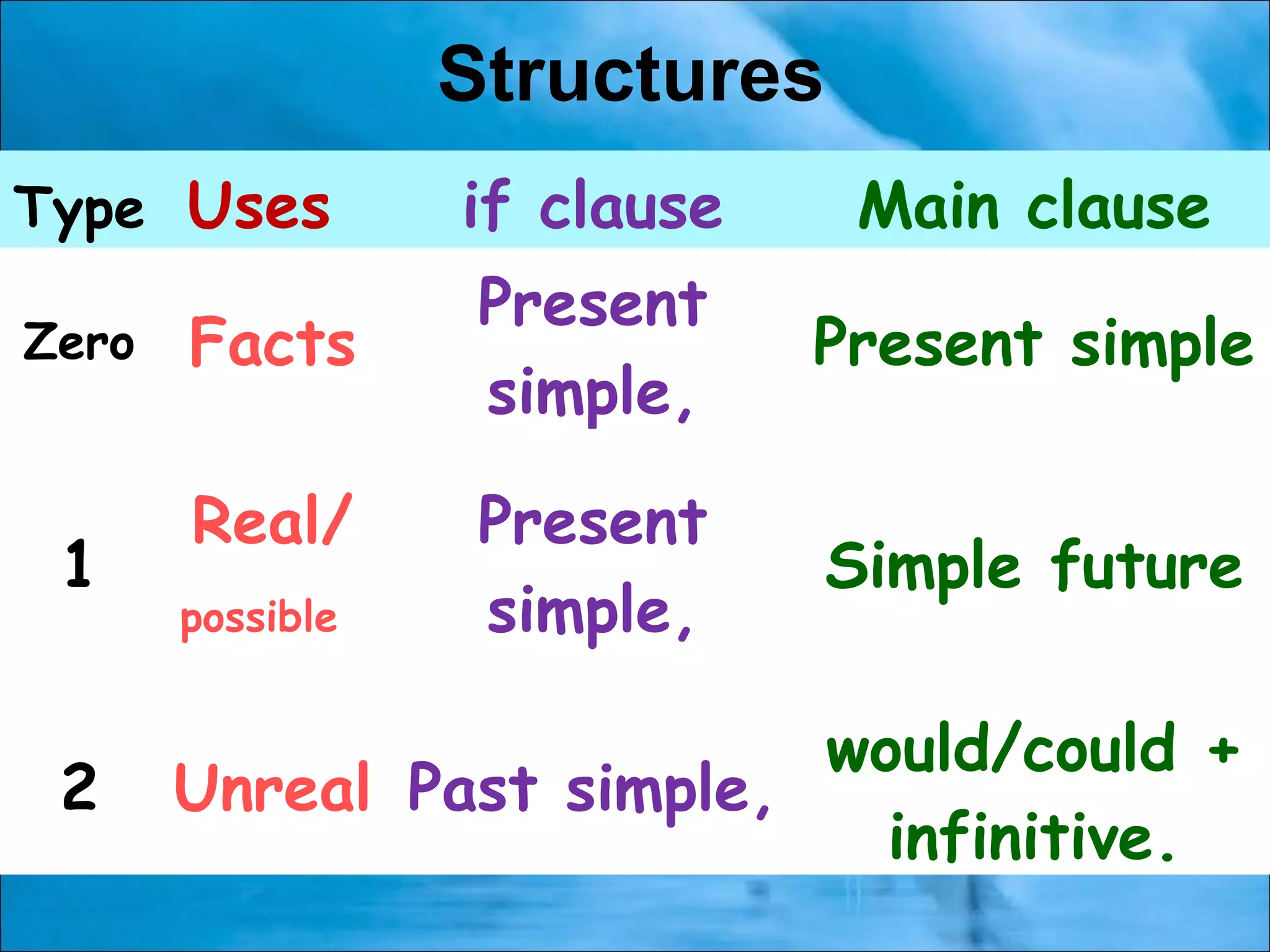 Structures

| Type | Uses | if clause | Main clause |
|---|---|---|---|
| Zero | Facts | Present simple, | Present simple |
| 1 | Real/ possible | Present simple, | Simple future |
| 2 | Unreal | Past simple, | would/could + infinitive. |